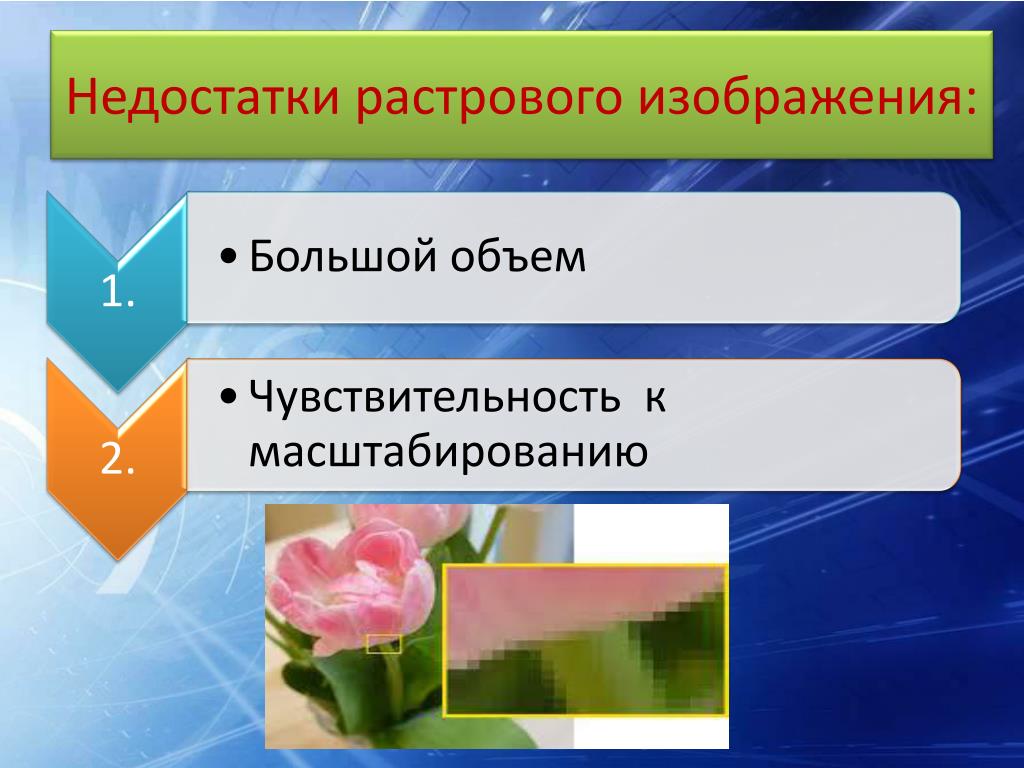 Недостатки растрового изображения:

1.

• Большой объем

2.

• Чувствительность к масштабированию